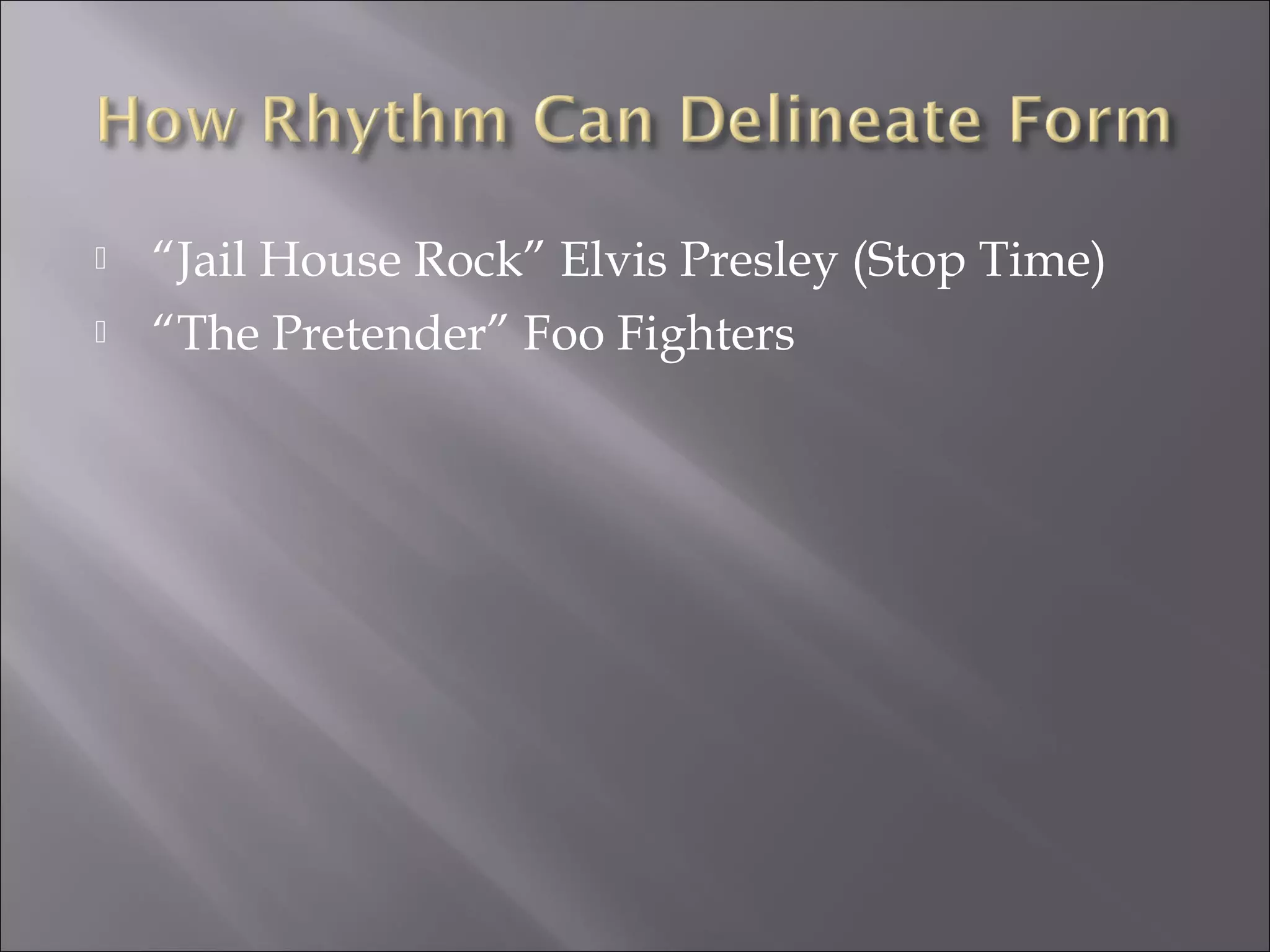 How Rhythm Can Delineate Form

“Jail House Rock” Elvis Presley (Stop Time)

“The Pretender” Foo Fighters